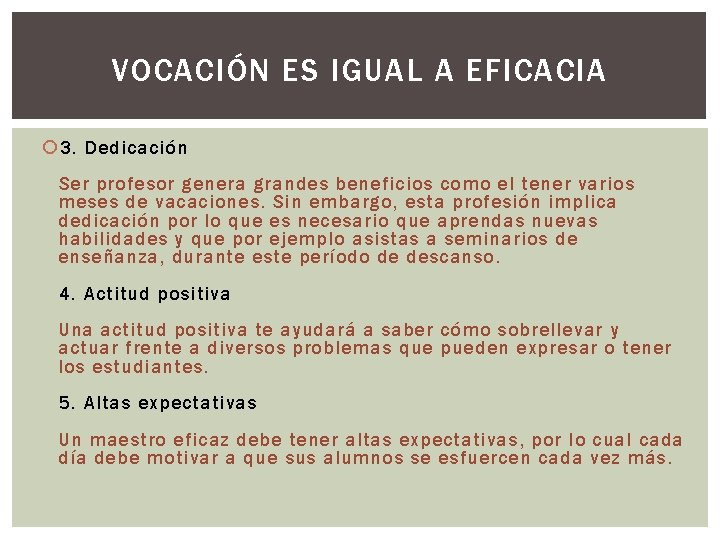 VOCACIÓN ES IGUAL A EFICACIA

3. Dedicación

Ser profesor genera grandes beneficios como el tener varios meses de vacaciones. Sin embargo, esta profesión implica dedicación por lo que es necesario que aprendas nuevas habilidades y que por ejemplo asistas a seminarios de enseñanza, durante este período de descanso.

4. Actitud positiva

Una actitud positiva te ayudará a saber cómo sobrellevar y actuar frente a diversos problemas que pueden expresar o tener los estudiantes.

5. Altas expectativas

Un maestro eficaz debe tener altas expectativas, por lo cual cada día debe motivar a que sus alumnos se esfuercen cada vez más.